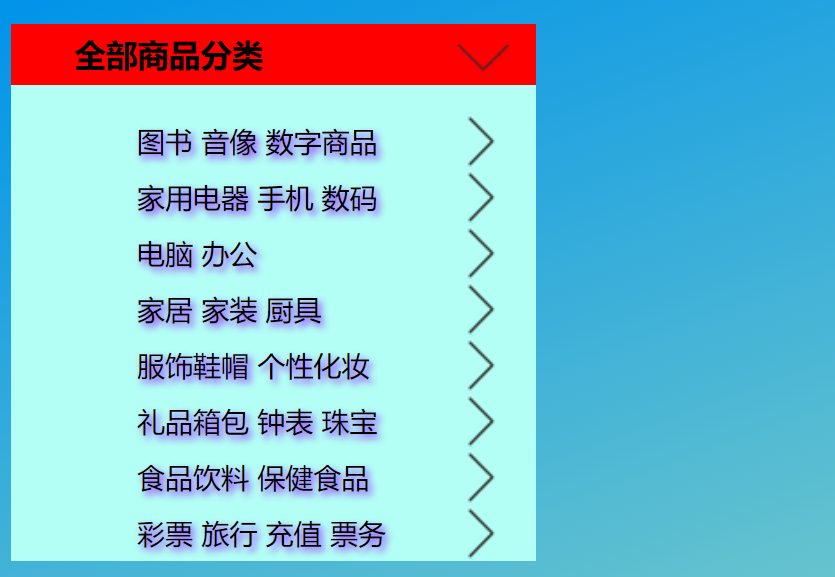 全部商品分类

图书 音像 数字商品

家用电器 手机 数码

电脑 办公

家居 家装 厨具

服饰鞋帽 个性化妆

礼品箱包 钟表 珠宝

食品饮料 保健食品

彩票 旅行 充值 票务